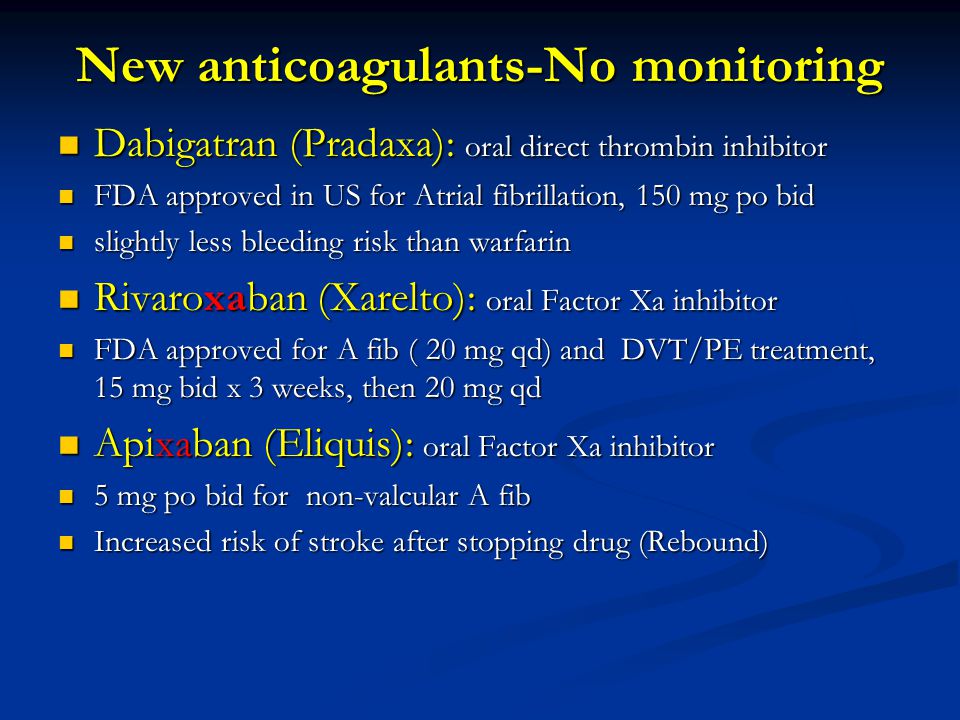 New anticoagulants-No monitoring

- Dabigatran (Pradaxa): oral direct thrombin inhibitor
- FDA approved in US for Atrial fibrillation, 150 mg po bid
- slightly less bleeding risk than warfarin
- Rivaroxaban (Xarelto): oral Factor Xa inhibitor
- FDA approved for A fib ( 20 mg qd) and DVT/PE treatment, 15 mg bid x 3 weeks, then 20 mg qd
- Apixaban (Eliquis): oral Factor Xa inhibitor
- 5 mg po bid for non-valcular A fib
- Increased risk of stroke after stopping drug (Rebound)